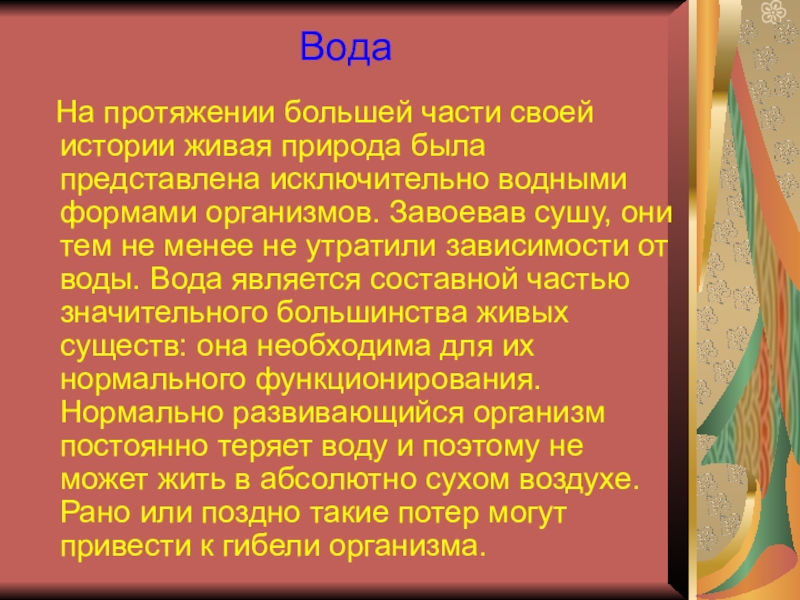 Вода

На протяжении большей части своей истории живая природа была представлена исключительно водными формами организмов. Завоевав сушу, они тем не менее не утратили зависимости от воды. Вода является составной частью значительного большинства живых существ: она необходима для их нормального функционирования. Нормально развивающийся организм постоянно теряет воду и поэтому не может жить в абсолютно сухом воздухе. Рано или поздно такие потер могут привести к гибели организма.